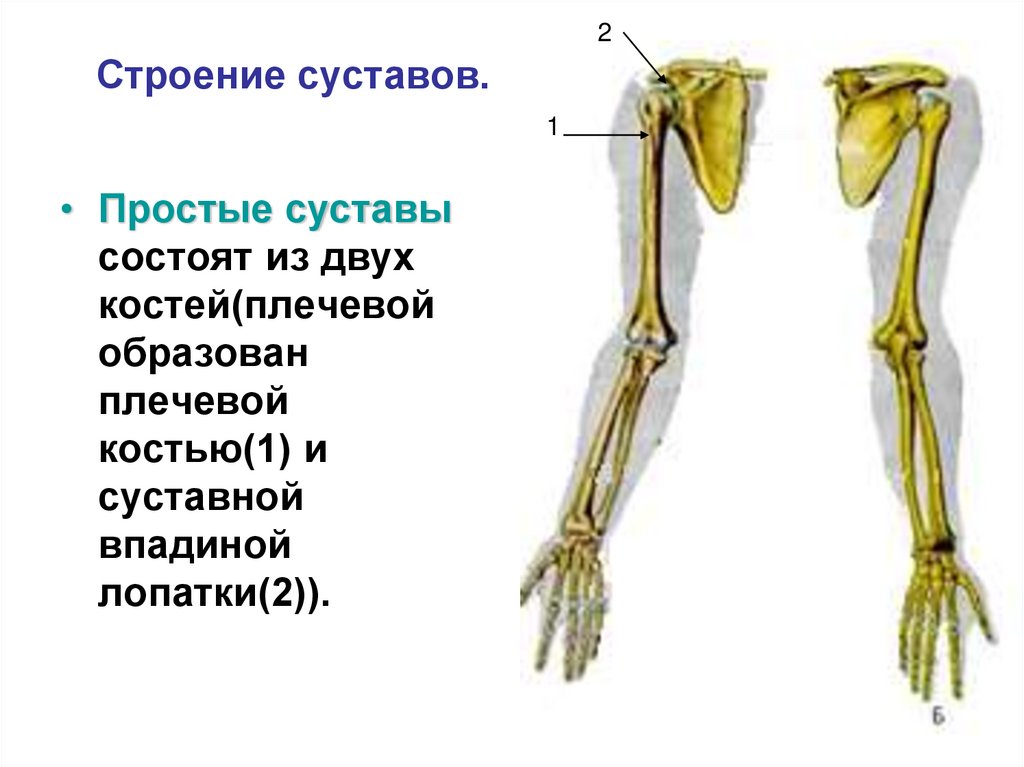 Строение суставов.

• Простые суставы состоят из двух костей(плечевой образован плечевой костью(1) и суставной впадиной лопатки(2)).

2

1

Б